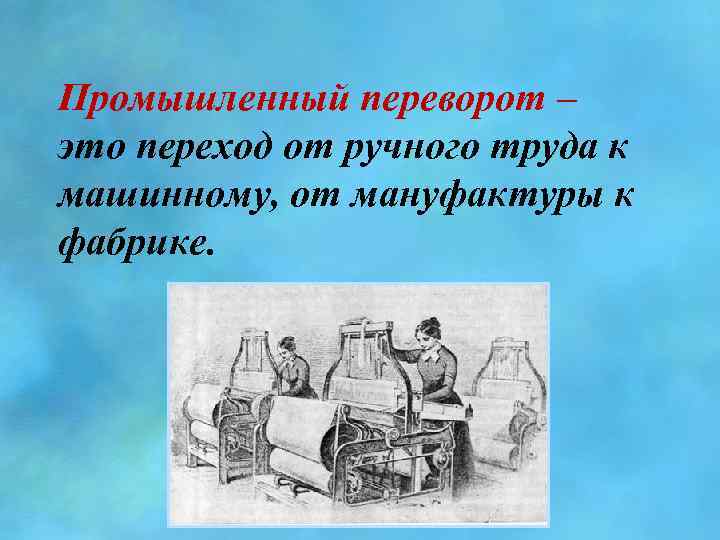 Промышленный переворот – это переход от ручного труда к машинному, от мануфактуры к фабрике.